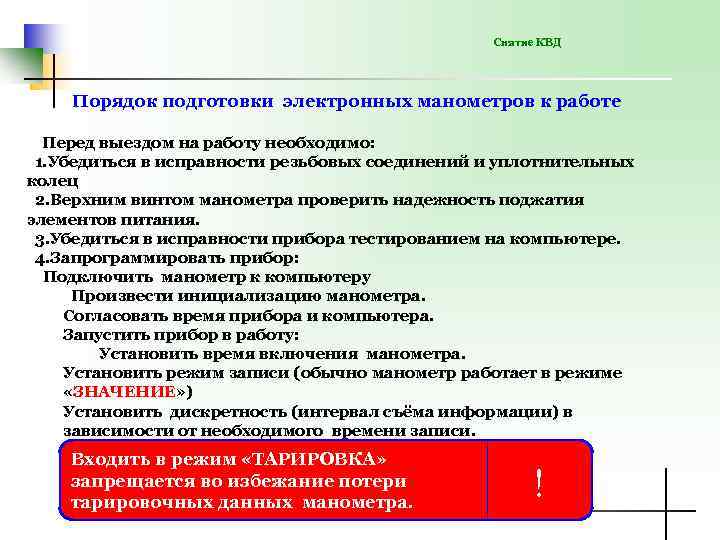 Снятие КВД

Порядок подготовки электронных манометров к работе

Перед выездом на работу необходимо:
1.Убедиться в исправности резьбовых соединений и уплотнительных колец
2.Верхним винтом манометра проверить надежность поджатия элементов питания.
3.Убедиться в исправности прибора тестированием на компьютере.
4.Запрограммировать прибор:
Подключить манометр к компьютеру
Произвести инициализацию манометра.
Согласовать время прибора и компьютера.
Запустить прибор в работу:
Установить время включения манометра.
Установить режим записи (обычно манометр работает в режиме «ЗНАЧЕНИЕ»)
Установить дискретность (интервал съёма информации) в зависимости от необходимого времени записи.

Входить в режим «ТАРИРОВКА» запрещается во избежание потери тарировочных данных манометра.

!